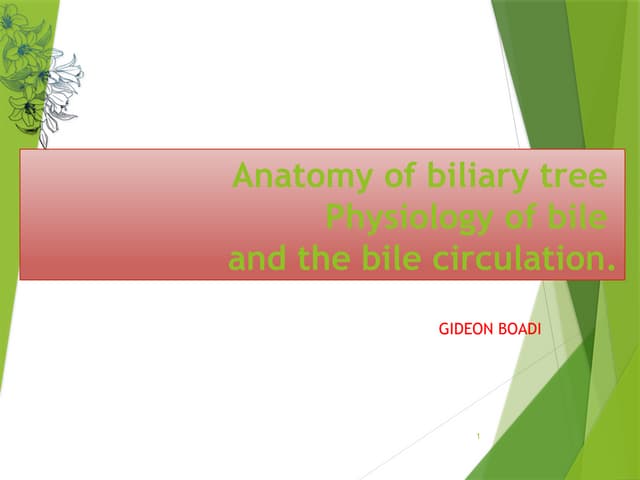 Anatomy of biliary tree
Physiology of bile
and the bile circulation.

GIDEON BOADI

1